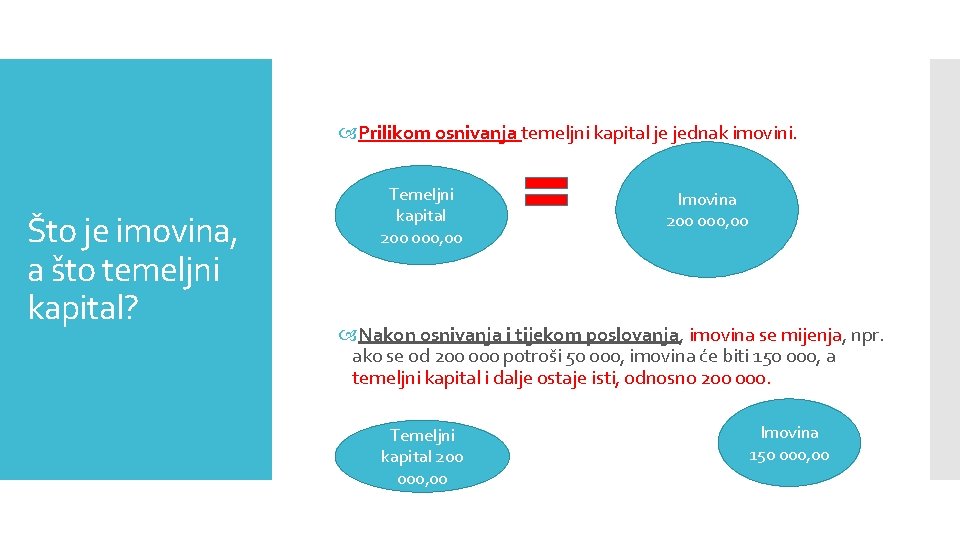 Što je imovina, a što temeljni kapital?

Prilikom osnivanja temeljni kapital je jednak imovini.

Temeljni kapital 200 000,00

Imovina 200 000,00

Nakon osnivanja i tijekom poslovanja, imovina se mijenja, npr. ako se od 200 000 potroši 50 000, imovina će biti 150 000, a temeljni kapital i dalje ostaje isti, odnosno 200 000.

Temeljni kapital 200 000,00

Imovina 150 000,00